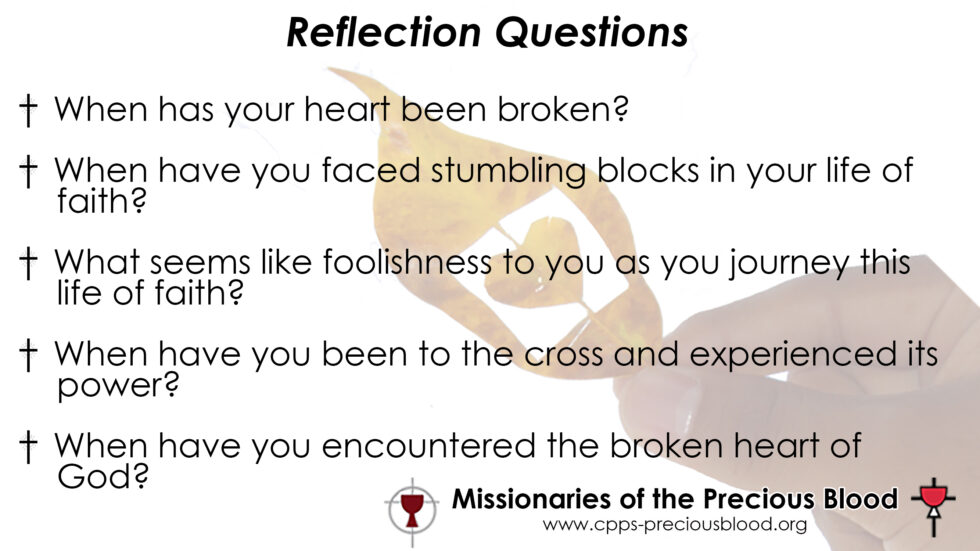 Reflection Questions

† When has your heart been broken?

† When have you faced stumbling blocks in your life of faith?

† What seems like foolishness to you as you journey this life of faith?

† When have you been to the cross and experienced its power?

† When have you encountered the broken heart of God?

Missionaries of the Precious Blood
www.cpps-preciousblood.org